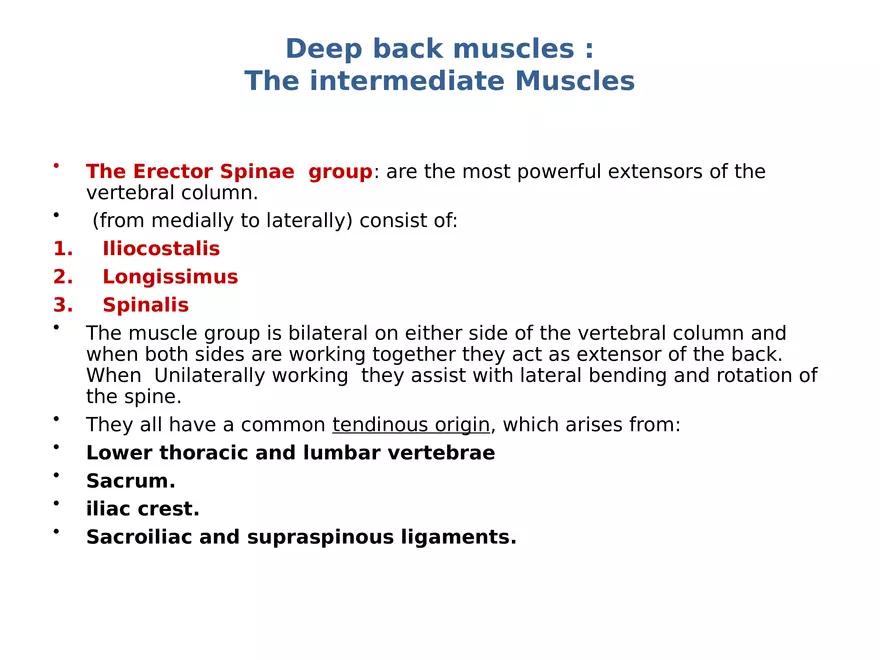 Deep back muscles :
The intermediate Muscles

• The Erector Spinae group: are the most powerful extensors of the vertebral column.
• (from medially to laterally) consist of:
1. Iliocostalis
2. Longissimus
3. Spinalis
• The muscle group is bilateral on either side of the vertebral column and when both sides are working together they act as extensor of the back. When Unilaterally working they assist with lateral bending and rotation of the spine.
• They all have a common tendinous origin, which arises from:
• Lower thoracic and lumbar vertebrae
• Sacrum.
• iliac crest.
• Sacroiliac and supraspinous ligaments.